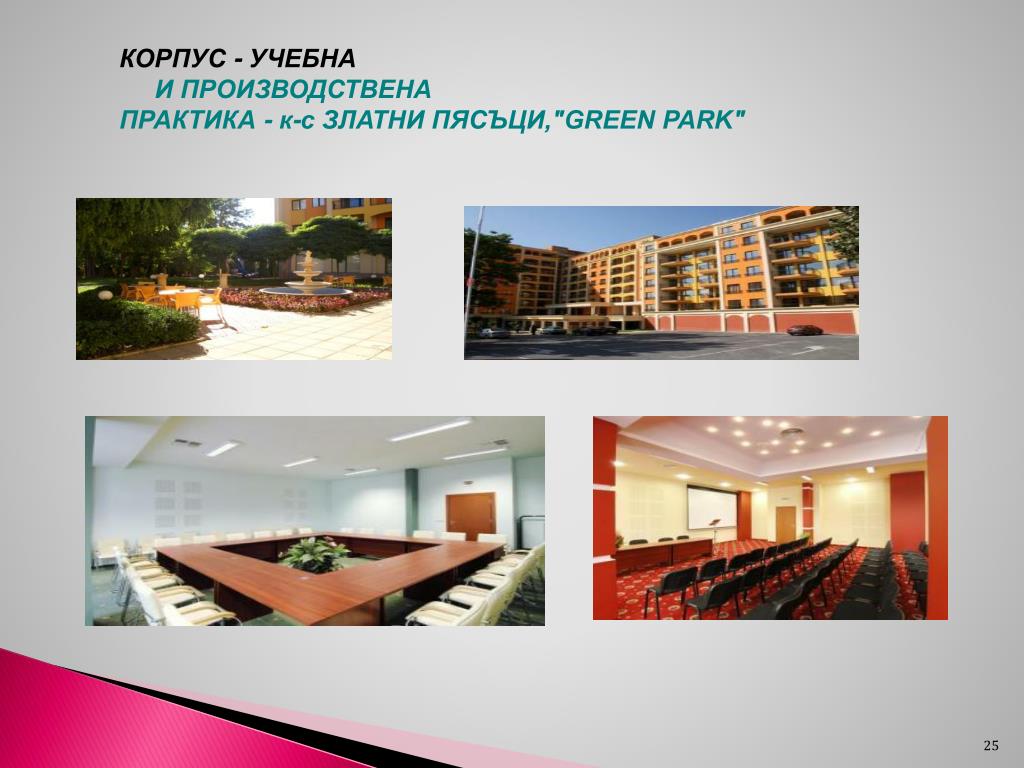 КОРПУС - УЧЕБНА
И ПРОИЗВОДСТВЕНА
ПРАКТИКА - к-с ЗЛАТНИ ПЯСЪЦИ,"GREEN PARK"

25